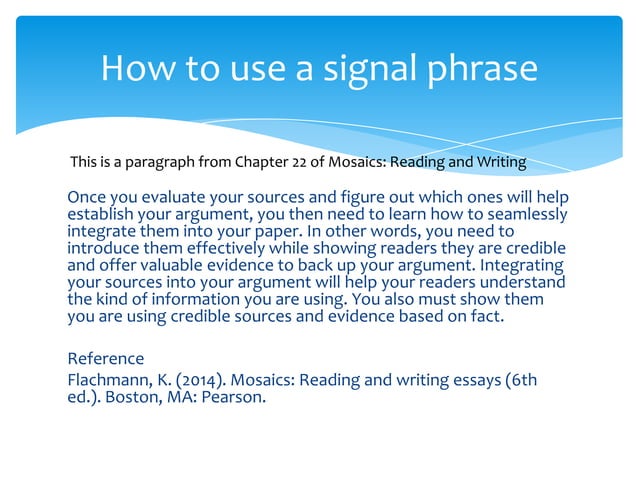 How to use a signal phrase

This is a paragraph from Chapter 22 of Mosaics: Reading and Writing

Once you evaluate your sources and figure out which ones will help establish your argument, you then need to learn how to seamlessly integrate them into your paper. In other words, you need to introduce them effectively while showing readers they are credible and offer valuable evidence to back up your argument. Integrating your sources into your argument will help your readers understand the kind of information you are using. You also must show them you are using credible sources and evidence based on fact.

Reference
Flachmann, K. (2014). Mosaics: Reading and writing essays (6th ed.). Boston, MA: Pearson.